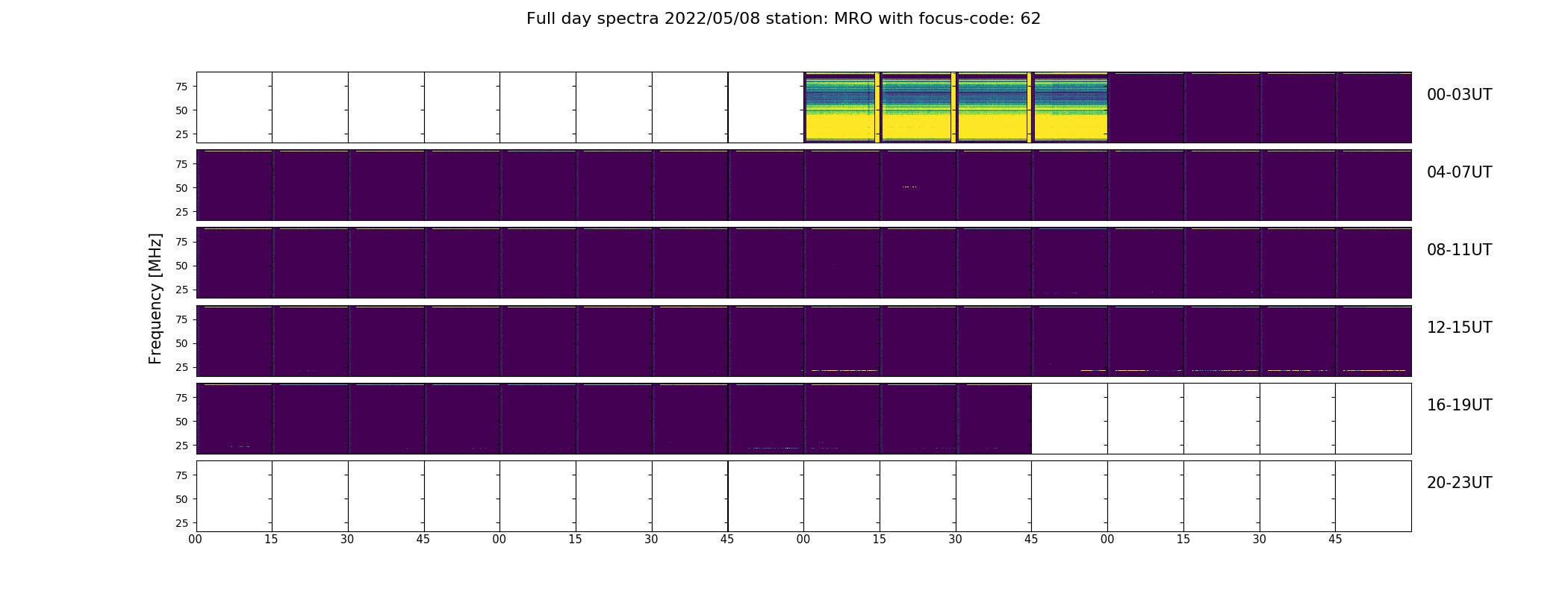 Full day spectra 2022/05/08 station: MRO with focus-code: 62

Frequency [MHz]

75
50
25
00-03UT

75
50
25
04-07UT

75
50
25
08-11UT

75
50
25
12-15UT

75
50
25
16-19UT

75
50
25
20-23UT

00 15 30 45 00 15 30 45 00 15 30 45 00 15 30 45